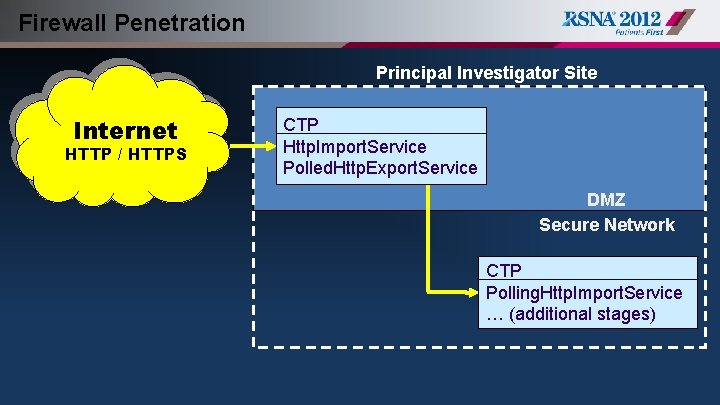 Firewall Penetration

RSNA 2012
Patients First

Principal Investigator Site

Internet
HTTP / HTTPS

CTP
HttpImportService
PolledHttpExportService

DMZ

Secure Network

CTP
PollingHttpImportService
… (additional stages)